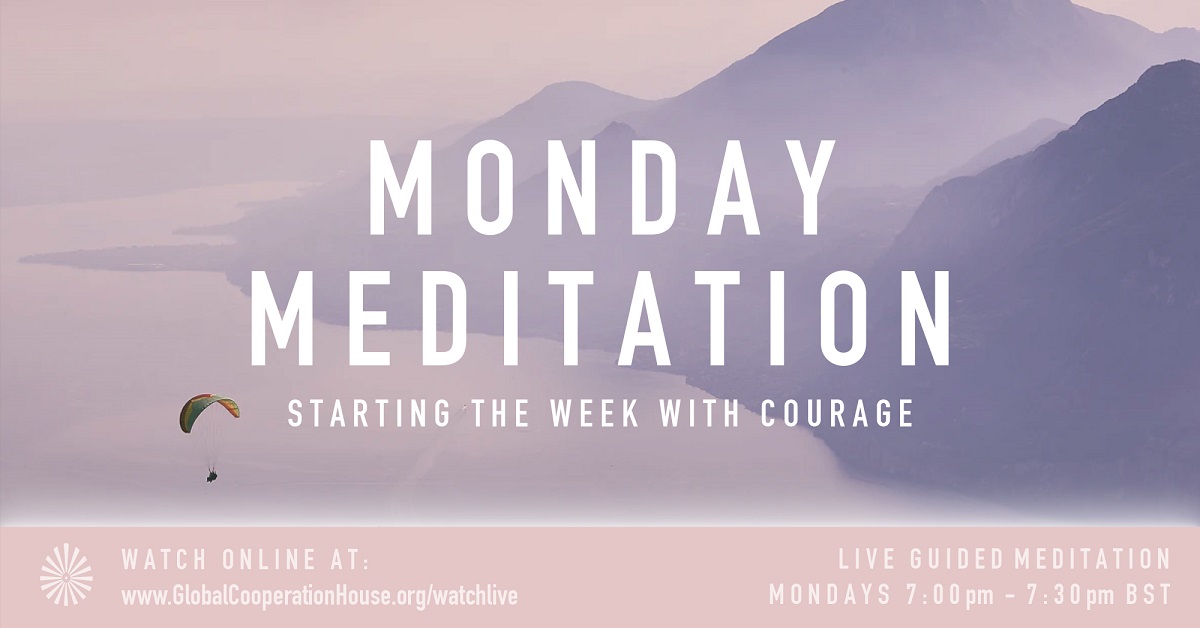 MONDAY MEDITATION

STARTING THE WEEK WITH COURAGE

WATCH ONLINE AT:
www.GlobalCooperationHouse.org/watchlive

LIVE GUIDED MEDITATION
MONDAYS 7:00pm - 7:30pm BST